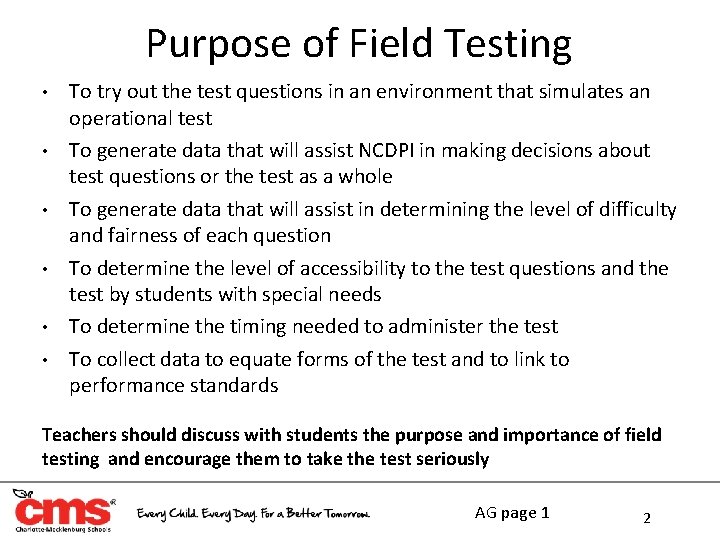 Purpose of Field Testing

• To try out the test questions in an environment that simulates an operational test

• To generate data that will assist NCDPI in making decisions about test questions or the test as a whole

• To generate data that will assist in determining the level of difficulty and fairness of each question

• To determine the level of accessibility to the test questions and the test by students with special needs

• To determine the timing needed to administer the test

• To collect data to equate forms of the test and to link to performance standards

Teachers should discuss with students the purpose and importance of field testing and encourage them to take the test seriously

cms® Charlotte-Mecklenburg Schools

Every Child. Every Day. For a Better Tomorrow.

AG page 1

2